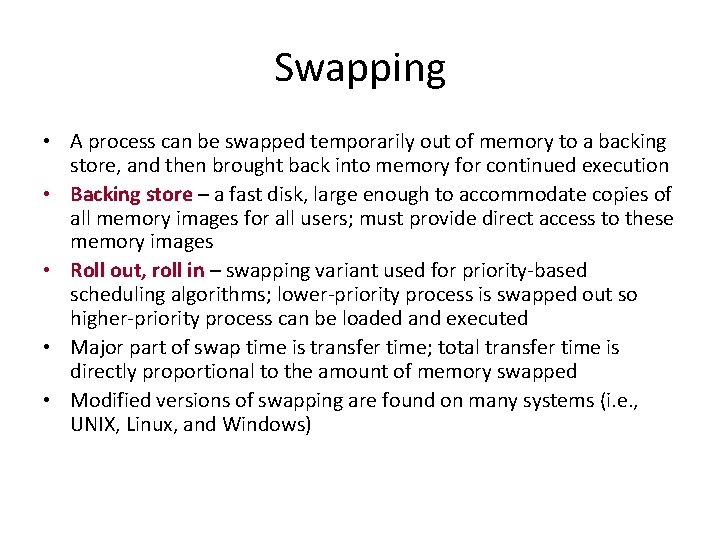 Swapping

• A process can be swapped temporarily out of memory to a backing store, and then brought back into memory for continued execution
• Backing store – a fast disk, large enough to accommodate copies of all memory images for all users; must provide direct access to these memory images
• Roll out, roll in – swapping variant used for priority-based scheduling algorithms; lower-priority process is swapped out so higher-priority process can be loaded and executed
• Major part of swap time is transfer time; total transfer time is directly proportional to the amount of memory swapped
• Modified versions of swapping are found on many systems (i.e., UNIX, Linux, and Windows)